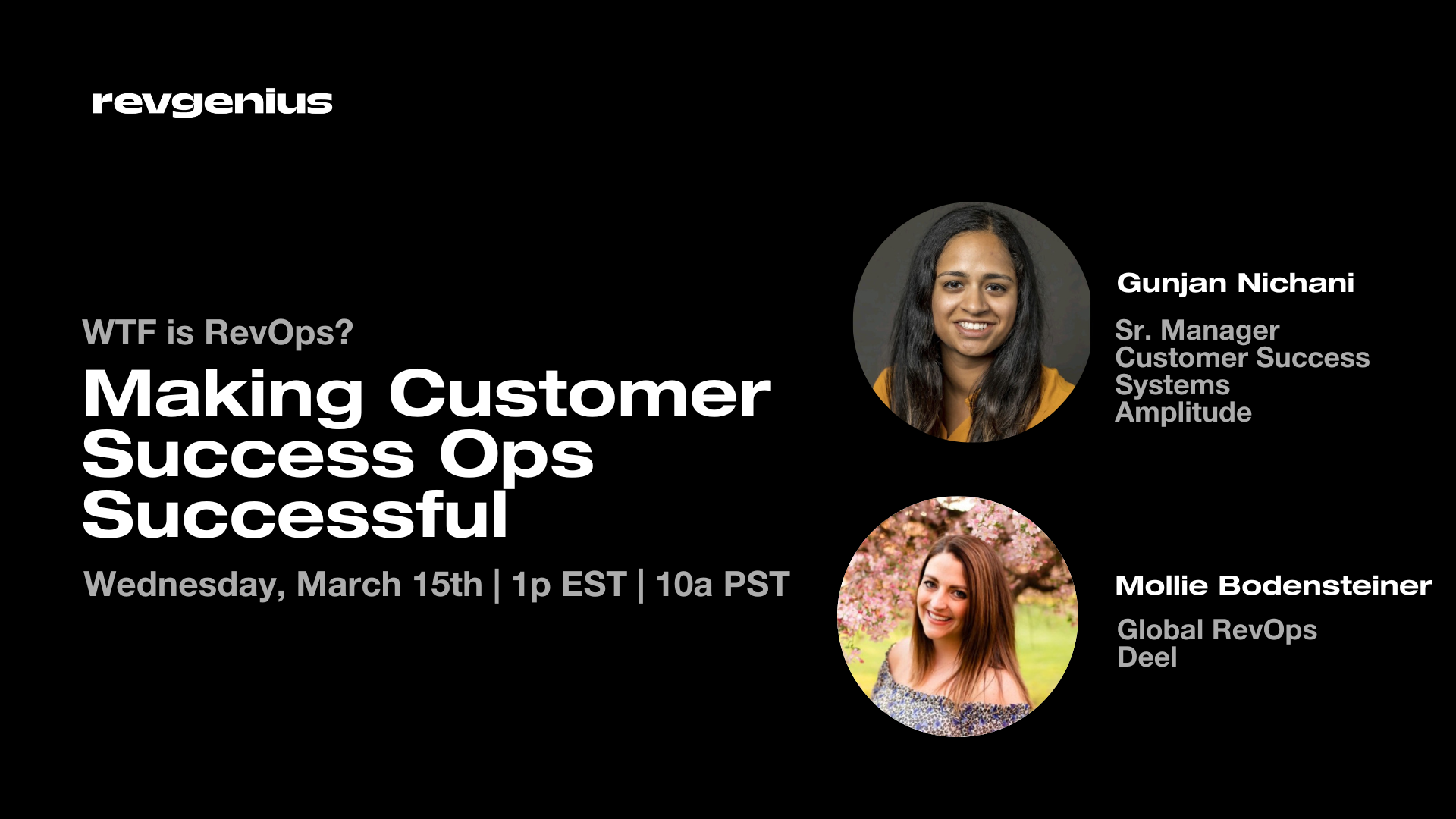 revgenius

WTF is RevOps?

Making Customer Success Ops Successful

Wednesday, March 15th | 1p EST | 10a PST

Gunjan Nichani

Sr. Manager
Customer Success
Systems
Amplitude

Mollie Bodensteiner

Global RevOps
Deel